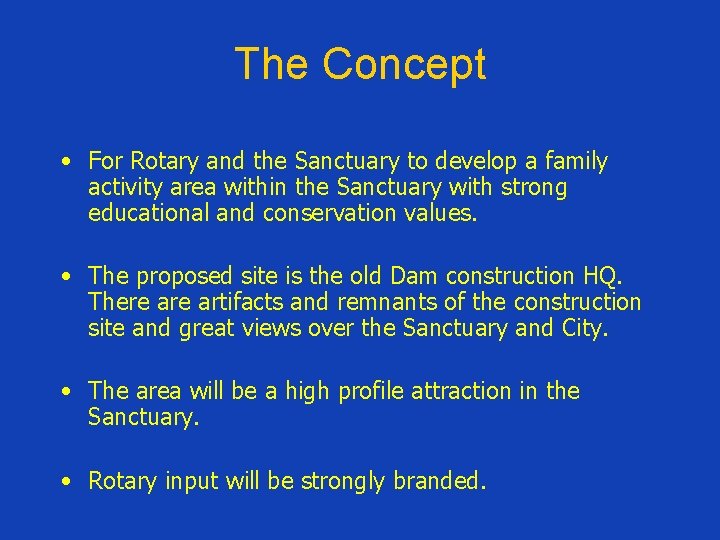 The Concept

• For Rotary and the Sanctuary to develop a family activity area within the Sanctuary with strong educational and conservation values.

• The proposed site is the old Dam construction HQ. There are artifacts and remnants of the construction site and great views over the Sanctuary and City.

• The area will be a high profile attraction in the Sanctuary.

• Rotary input will be strongly branded.